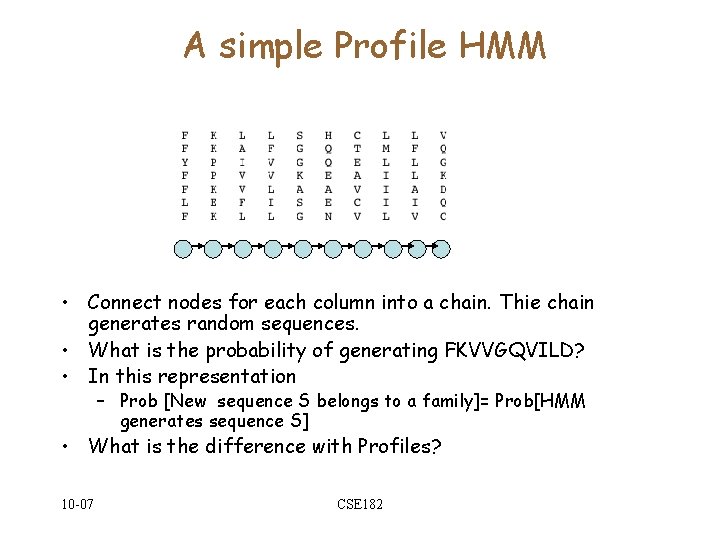 A simple Profile HMM

F K L L S H C L L V
F K A F G Q T M F Q
Y P I V G Q E L L G
F P V V K E A I L K
F K V L A A V I A D
L E F I S E C I I Q
F K L L G N V L V C

• Connect nodes for each column into a chain. Thie chain generates random sequences.
• What is the probability of generating FKVVGQVILD?
• In this representation
– Prob [New sequence S belongs to a family]= Prob[HMM generates sequence S]
• What is the difference with Profiles?

10-07 CSE182